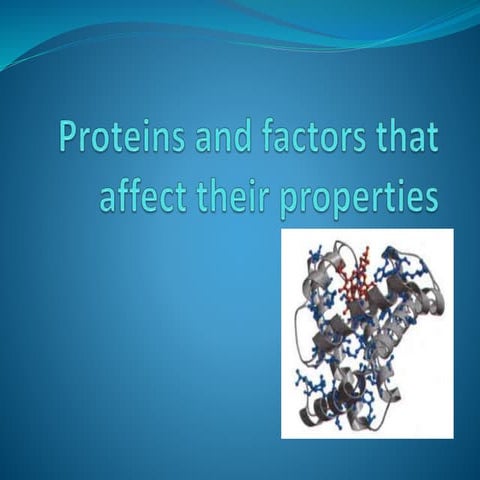 Proteins and factors that affect their properties